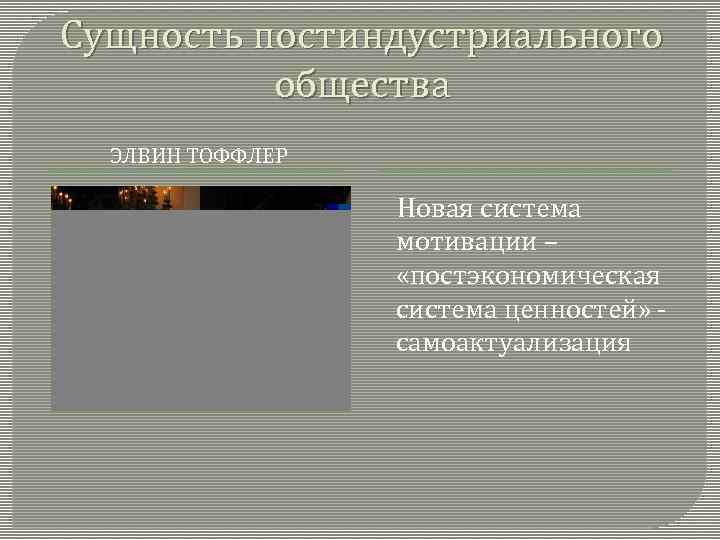 Сущность постиндустриального общества

ЭЛВИН ТОФФЛЕР

Новая система мотивации – «постэкономическая система ценностей» - самоактуализация